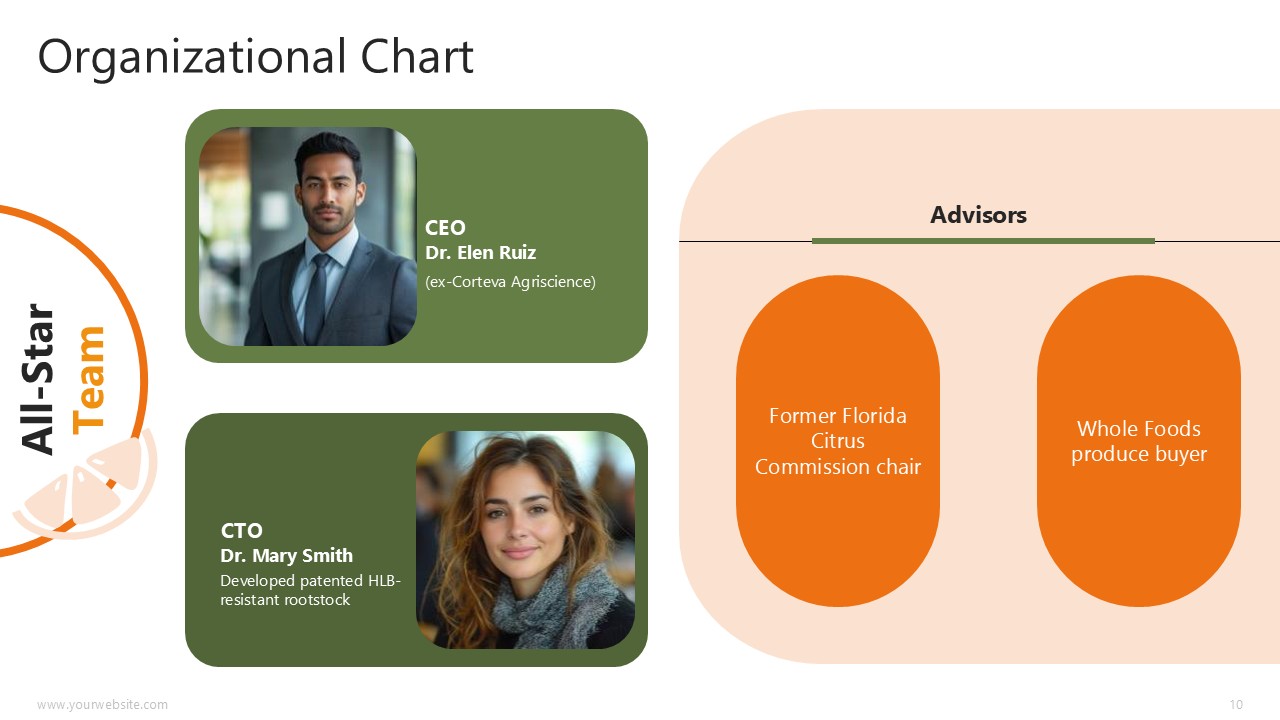 Organizational Chart

All-Star
Team

CEO
Dr. Elen Ruiz
(ex-Corteva Agriscience)

CTO
Dr. Mary Smith
Developed patented HLB-resistant rootstock

Advisors

Former Florida Citrus Commission chair

Whole Foods produce buyer

www.yourwebsite.com

10